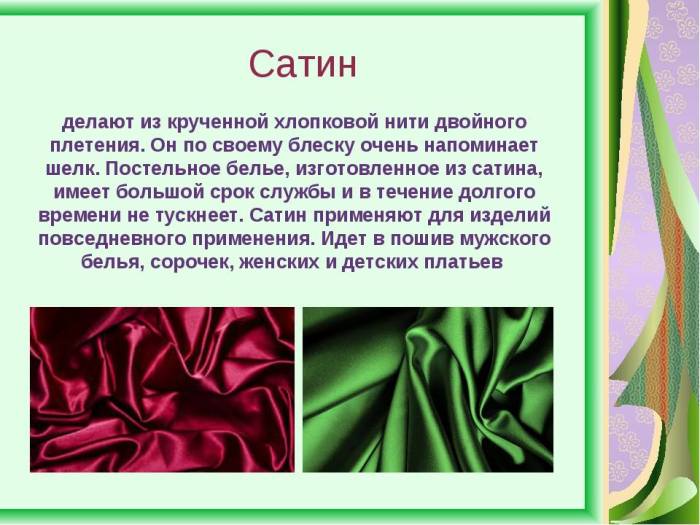 Сатин

делают из крученной хлопковой нити двойного плетения. Он по своему блеску очень напоминает шелк. Постельное белье, изготовленное из сатина, имеет большой срок службы и в течение долгого времени не тускнеет. Сатин применяют для изделий повседневного применения. Идет в пошив мужского белья, сорочек, женских и детских платьев